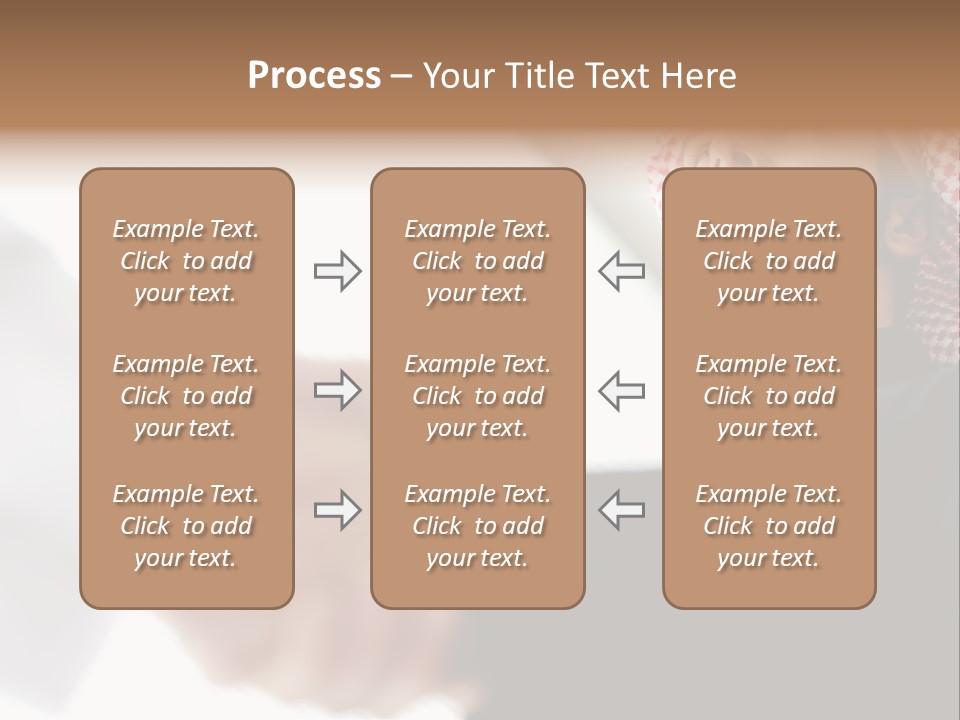 Process – Your Title Text Here

Example Text. Click to add your text.

Example Text. Click to add your text.

Example Text. Click to add your text.

Example Text. Click to add your text.

Example Text. Click to add your text.

Example Text. Click to add your text.

Example Text. Click to add your text.

Example Text. Click to add your text.

Example Text. Click to add your text.